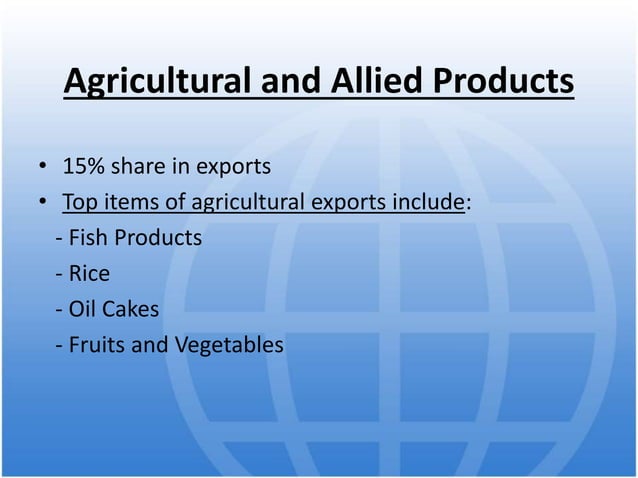 Agricultural and Allied Products

• 15% share in exports
• Top items of agricultural exports include:
- Fish Products
- Rice
- Oil Cakes
- Fruits and Vegetables